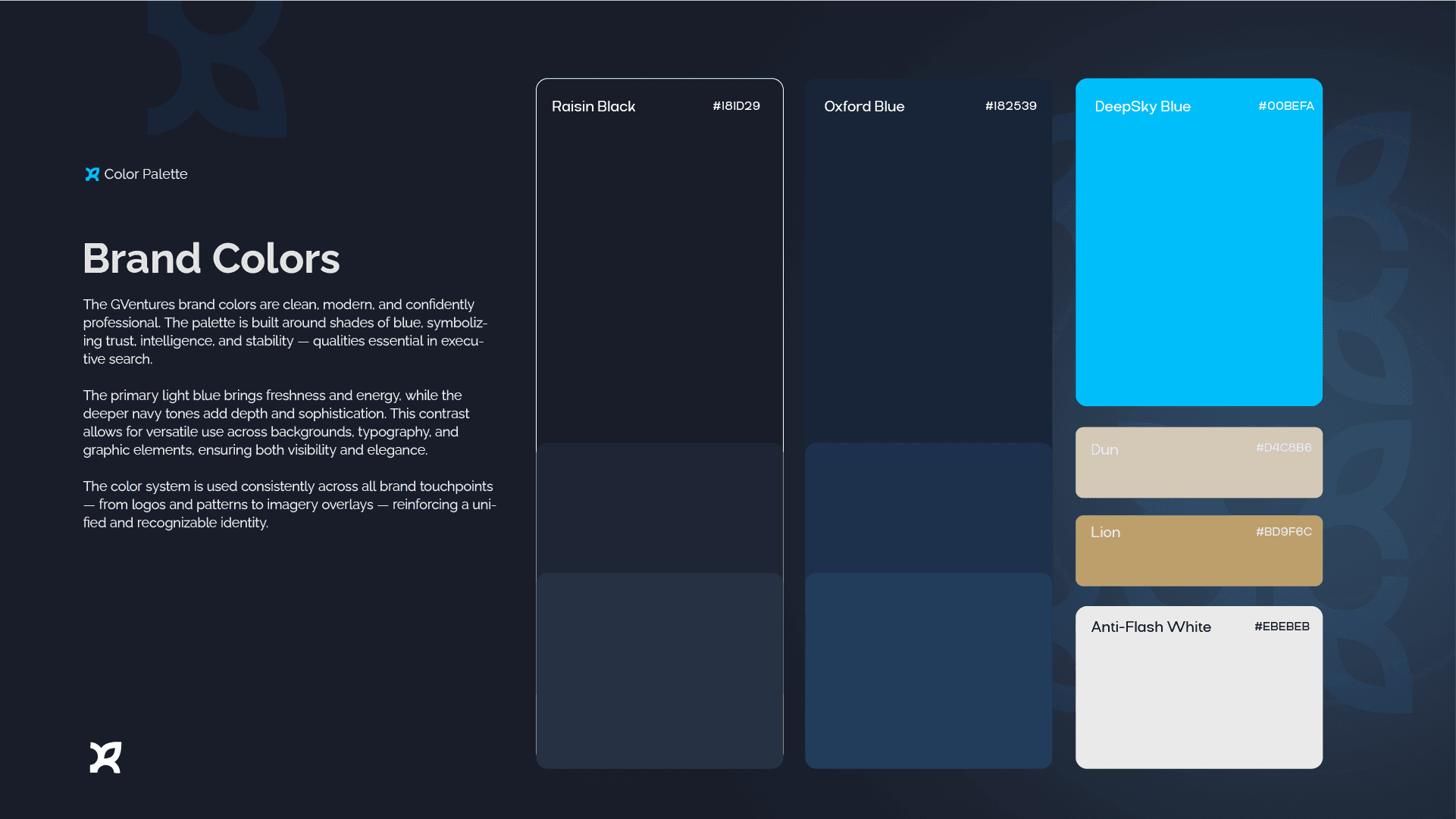 Color Palette

Brand Colors

The GVentures brand colors are clean, modern, and confidently professional. The palette is built around shades of blue, symbolizing trust, intelligence, and stability — qualities essential in executive search.

The primary light blue brings freshness and energy, while the deeper navy tones add depth and sophistication. This contrast allows for versatile use across backgrounds, typography, and graphic elements, ensuring both visibility and elegance.

The color system is used consistently across all brand touchpoints — from logos and patterns to imagery overlays — reinforcing a unified and recognizable identity.

Raisin Black #181D29

Oxford Blue #182539

DeepSky Blue #00BEFA

Dun #D4C8B6

Lion #BD9F6C

Anti-Flash White #EBEBEB